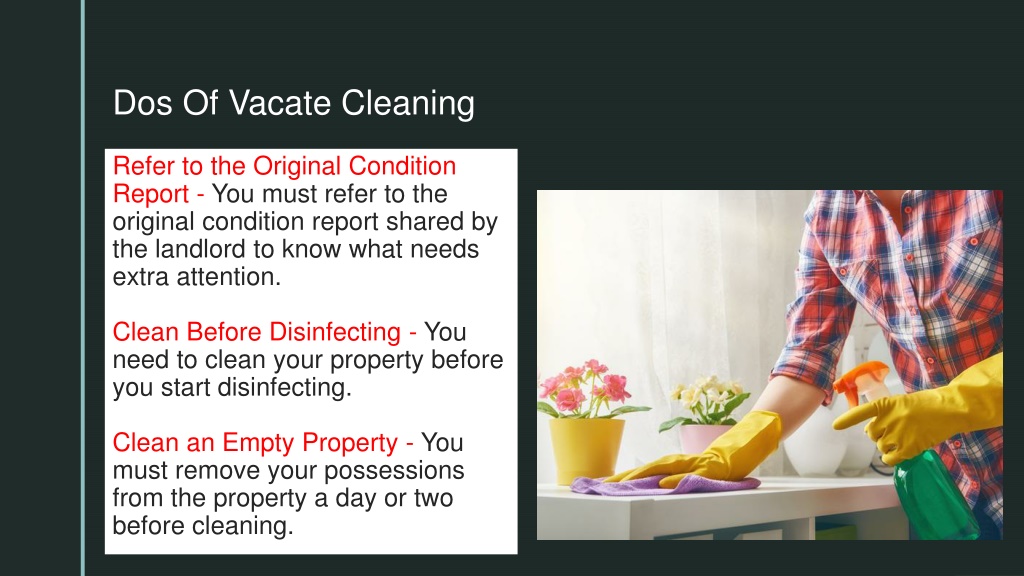 Dos Of Vacate Cleaning

Refer to the Original Condition Report - You must refer to the original condition report shared by the landlord to know what needs extra attention.

Clean Before Disinfecting - You need to clean your property before you start disinfecting.

Clean an Empty Property - You must remove your possessions from the property a day or two before cleaning.